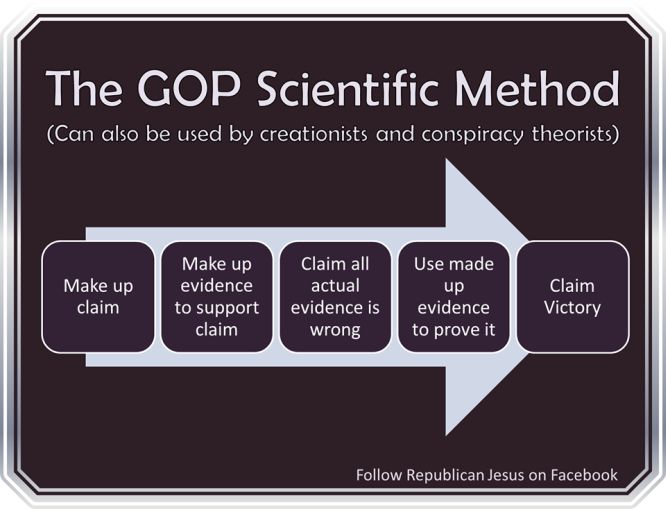 The GOP Scientific Method

(Can also be used by creationists and conspiracy theorists)

Make up claim

Make up evidence to support claim

Claim all actual evidence is wrong

Use made up evidence to prove it

Claim Victory

Follow Republican Jesus on Facebook